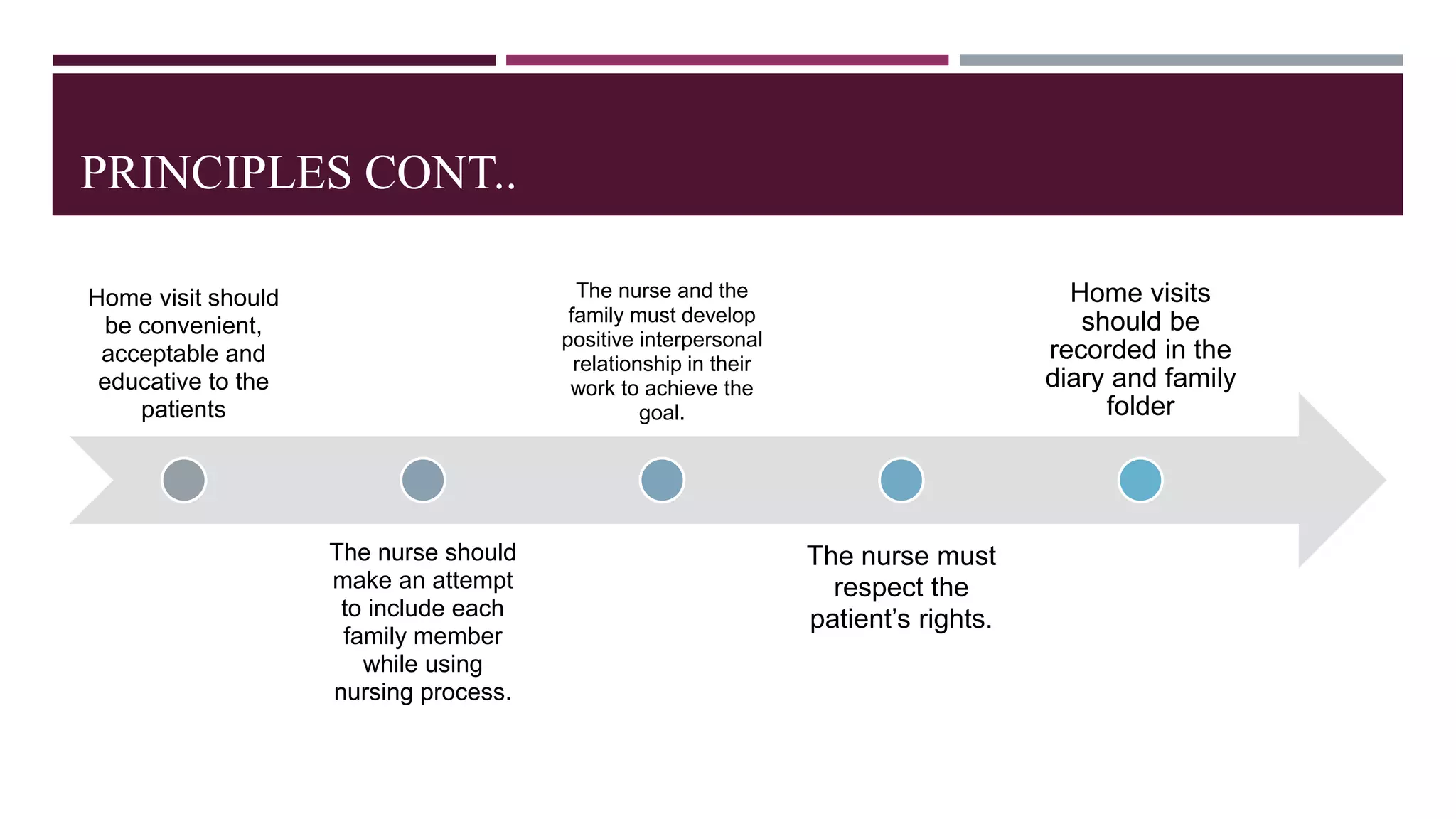 PRINCIPLES CONT..

Home visit should be convenient, acceptable and educative to the patients

The nurse should make an attempt to include each family member while using nursing process.

The nurse and the family must develop positive interpersonal relationship in their work to achieve the goal.

The nurse must respect the patient’s rights.

Home visits should be recorded in the diary and family folder